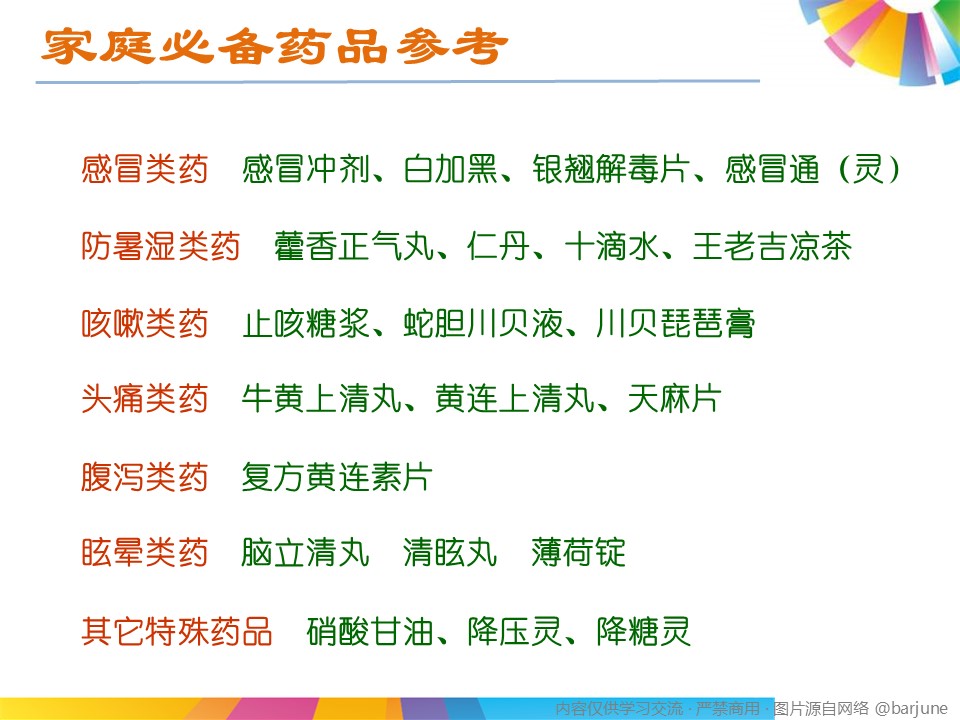 家庭必备药品参考

感冒类药　感冒冲剂、白加黑、银翘解毒片、感冒通（灵）

防暑湿类药　藿香正气丸、仁丹、十滴水、王老吉凉茶

咳嗽类药　止咳糖浆、蛇胆川贝液、川贝琵琶膏

头痛类药　牛黄上清丸、黄连上清丸、天麻片

腹泻类药　复方黄连素片

眩晕类药　脑立清丸　清眩丸　薄荷锭

其它特殊药品　硝酸甘油、降压灵、降糖灵

内容仅供学习交流 · 严禁商用 · 图片源自网络 @barjune